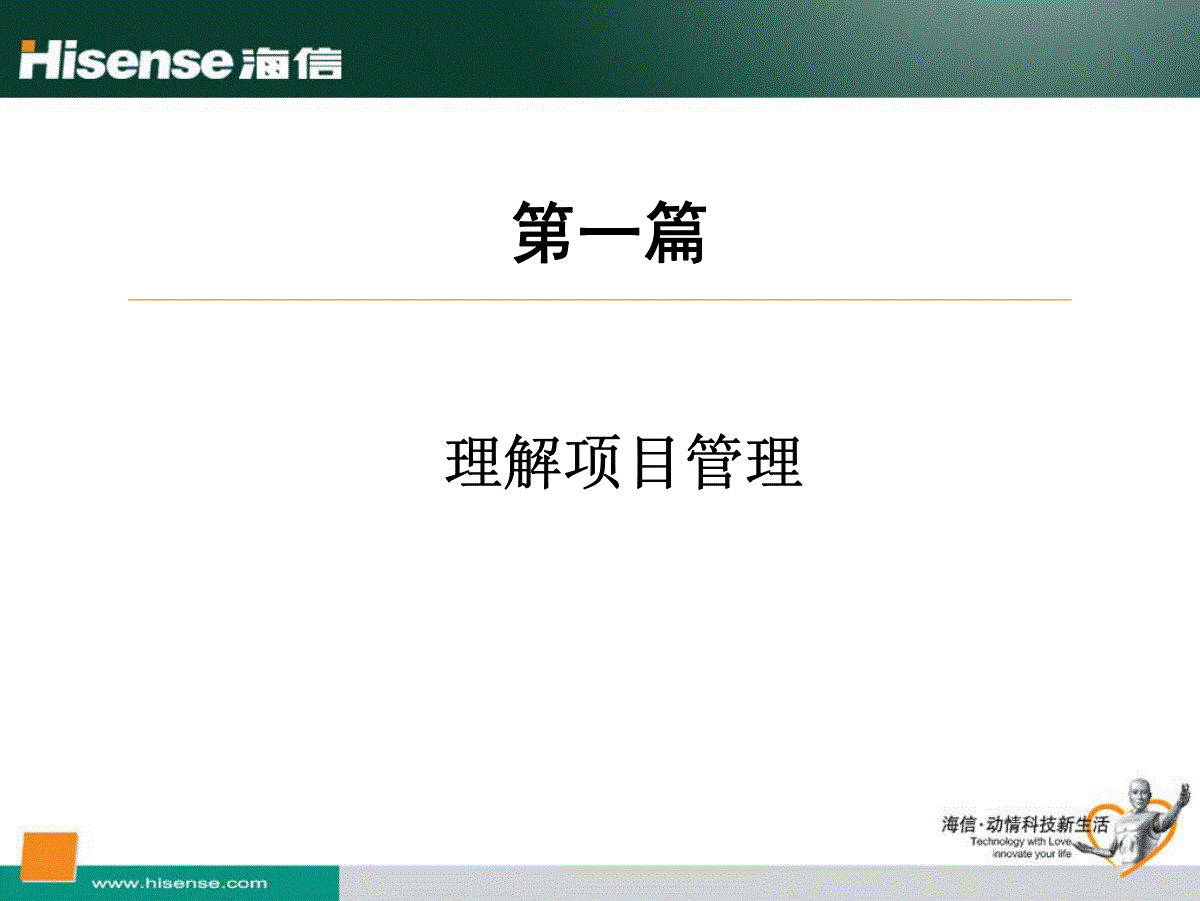 Hisense 海信

第一篇

理解项目管理

海信·动情科技新生活
Technology with Love
innovate your life

www.hisense.com